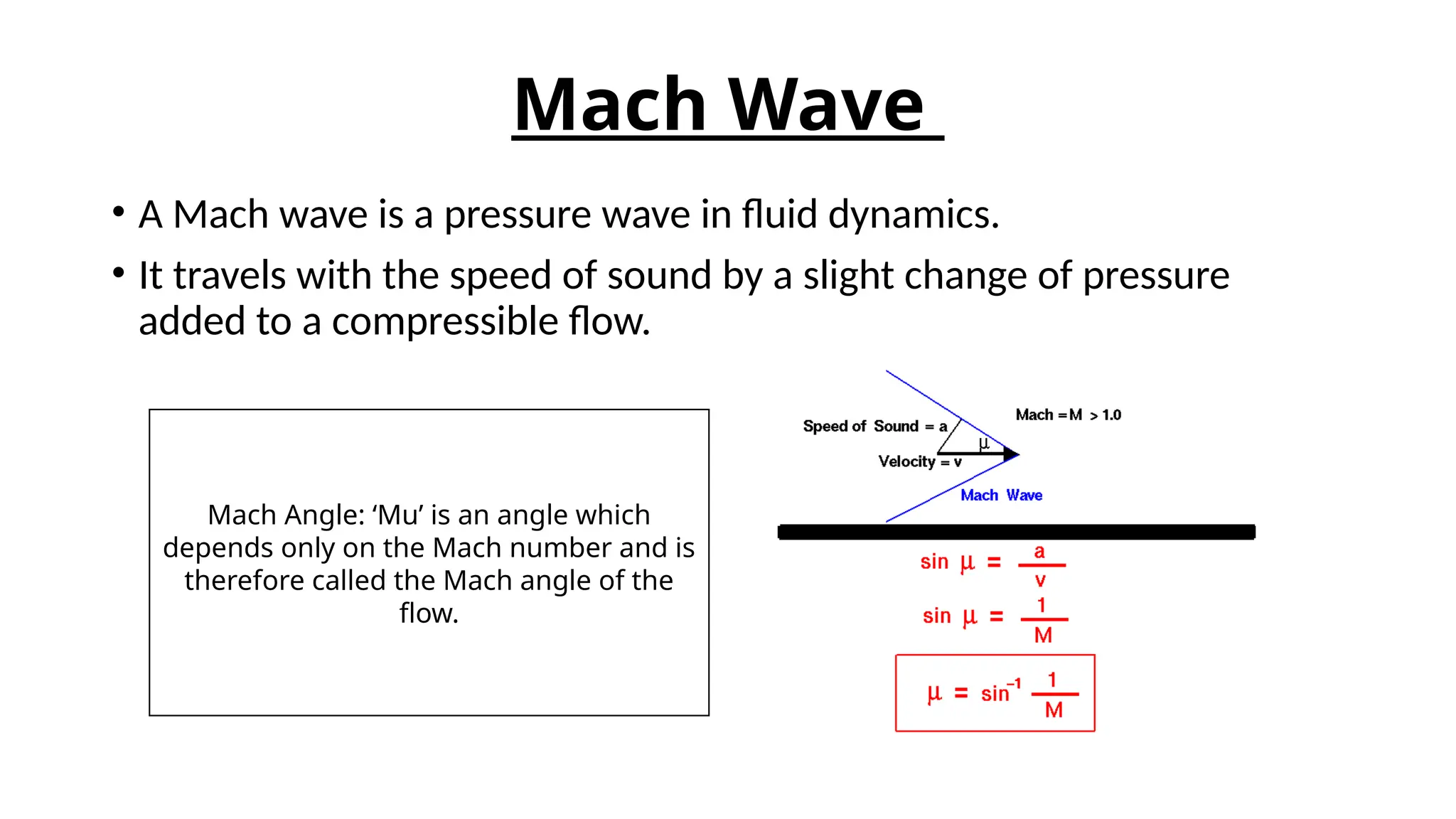 Mach Wave

• A Mach wave is a pressure wave in fluid dynamics.
• It travels with the speed of sound by a slight change of pressure added to a compressible flow.

Mach Angle: ‘Mu’ is an angle which depends only on the Mach number and is therefore called the Mach angle of the flow.

Speed of Sound = a

Mach = M > 1.0

$\mu$

Velocity = v

Mach Wave

$\sin \mu = \frac{a}{v}$

$\sin \mu = \frac{1}{M}$

$\mu = \sin^{-1} \frac{1}{M}$